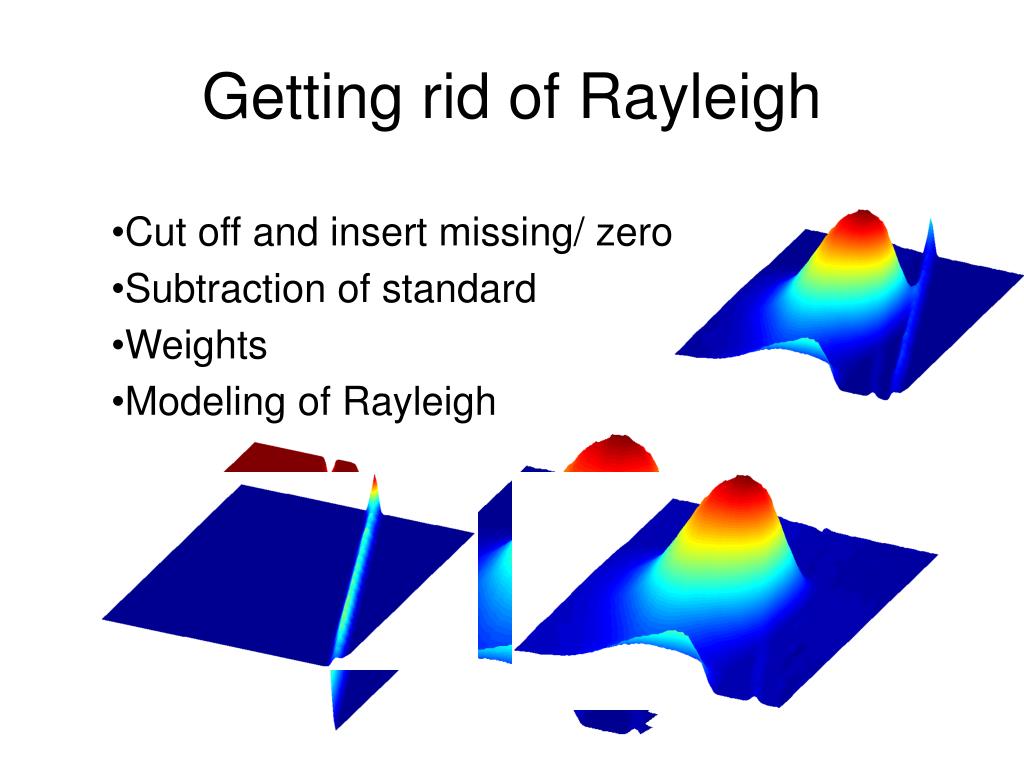 Getting rid of Rayleigh

•Cut off and insert missing/ zero
•Subtraction of standard
•Weights
•Modeling of Rayleigh